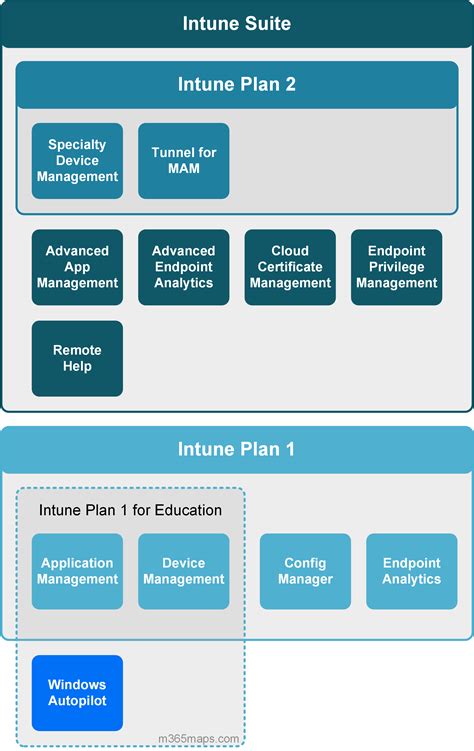 Intune Suite

Intune Plan 2

Specialty Device Management

Tunnel for MAM

Advanced App Management

Advanced Endpoint Analytics

Cloud Certificate Management

Endpoint Privilege Management

Remote Help

Intune Plan 1

Intune Plan 1 for Education

Application Management

Device Management

Config Manager

Endpoint Analytics

Windows Autopilot

m365maps.com